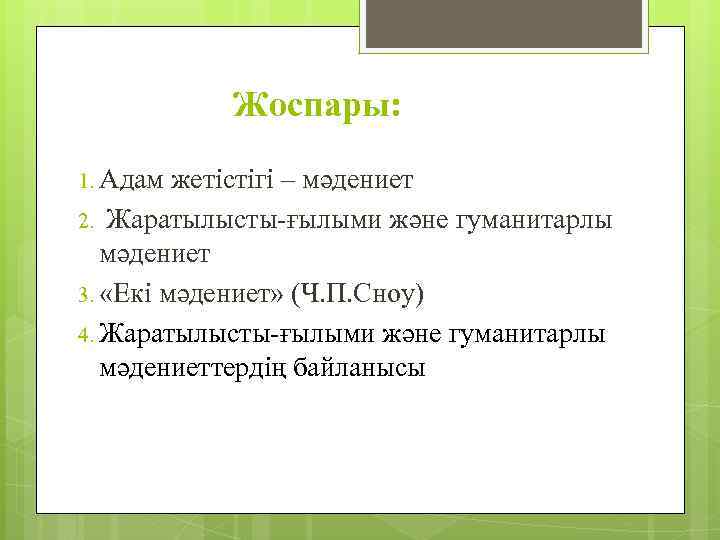 Жоспары:

1. Адам жетістігі – мәдениет
2. Жаратылысты-ғылыми және гуманитарлы мәдениет
3. «Екі мәдениет» (Ч.П.Сноу)
4. Жаратылысты-ғылыми және гуманитарлы мәдениеттердің байланысы